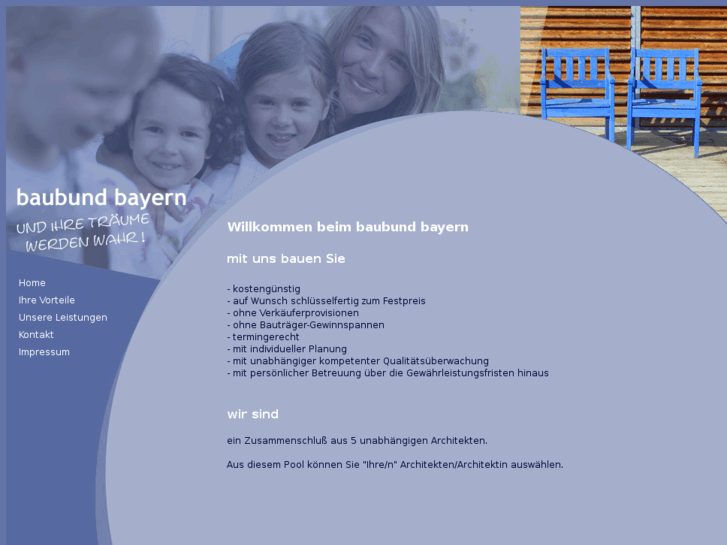 baubund bayern

UND IHRE TRÄUME WERDEN WAHR!

Home
Ihre Vorteile
Unsere Leistungen
Kontakt
Impressum

Willkommen beim baubund bayern

mit uns bauen Sie

- kostengünstig
- auf Wunsch schlüsselfertig zum Festpreis
- ohne Verkäuferprovisionen
- ohne Bauträger-Gewinnspannen
- termingerecht
- mit individueller Planung
- mit unabhängiger kompetenter Qualitätsüberwachung
- mit persönlicher Betreuung über die Gewährleistungsfristen hinaus

wir sind

ein Zusammenschluß aus 5 unabhängigen Architekten.

Aus diesem Pool können Sie "Ihre/n" Architekten/Architektin auswählen.